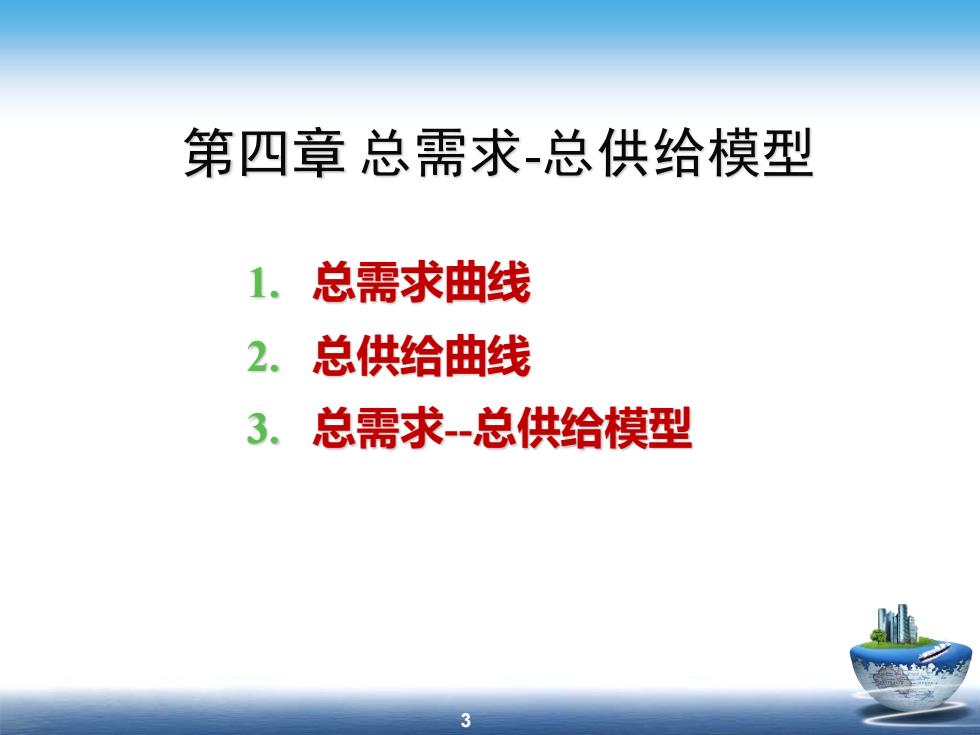 第四章 总需求-总供给模型

1. 总需求曲线
2. 总供给曲线
3. 总需求--总供给模型

3